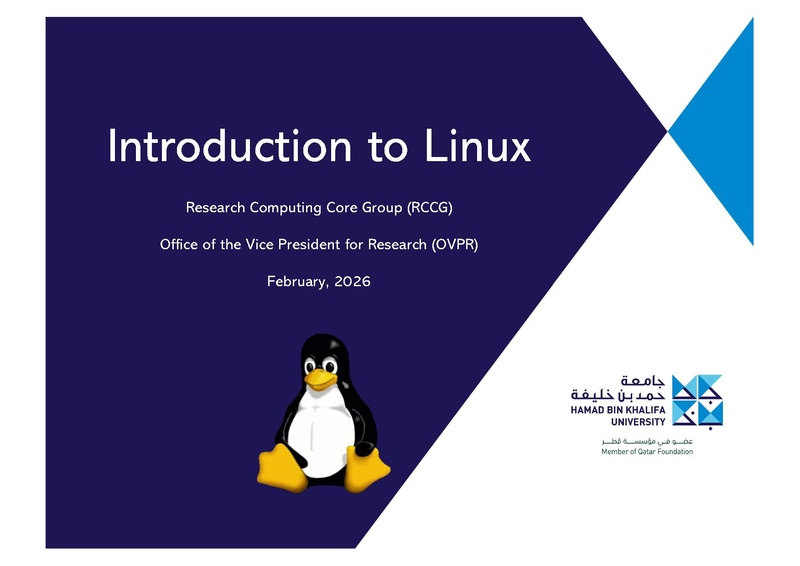 Introduction to Linux

Research Computing Core Group (RCCG)

Office of the Vice President for Research (OVPR)

February, 2026

جامعة حمد بن خليفة
HAMAD BIN KHALIFA UNIVERSITY

عضو في مؤسسة قطر
Member of Qatar Foundation